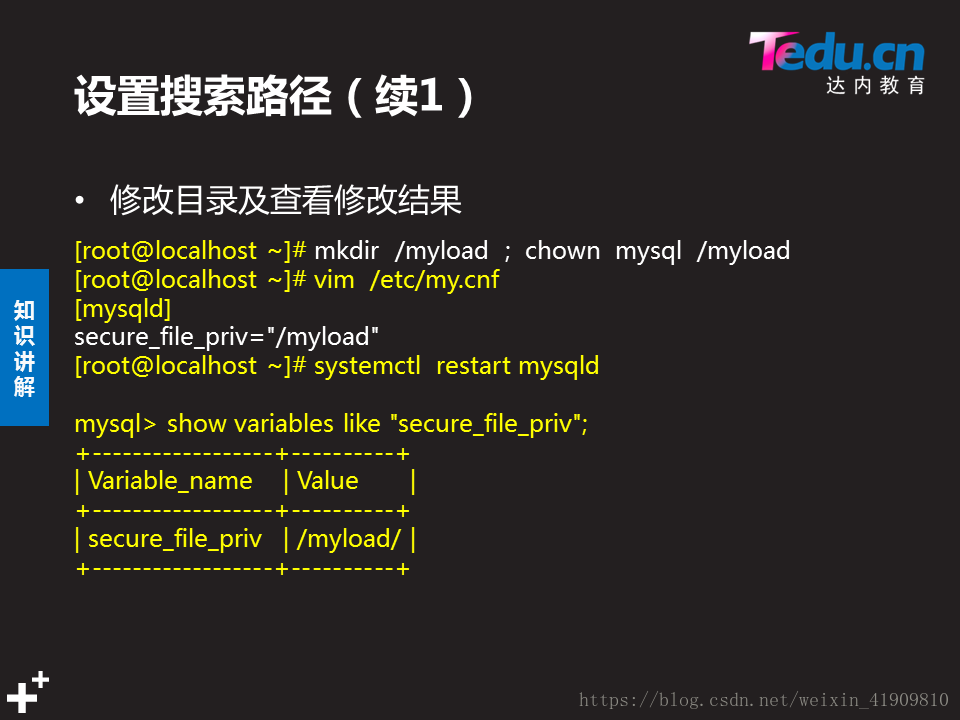 Tedu.cn
达内教育

设置搜索路径（续1）

知识讲解

• 修改目录及查看修改结果

[root@localhost ~]# mkdir /myload ; chown mysql /myload
[root@localhost ~]# vim /etc/my.cnf
[mysqld]
secure_file_priv="/myload"
[root@localhost ~]# systemctl restart mysqld

mysql> show variables like "secure_file_priv";
+------------------+----------+
| Variable_name | Value |
+------------------+----------+
| secure_file_priv | /myload/ |
+------------------+----------+

https://blog.csdn.net/weixin_41909810